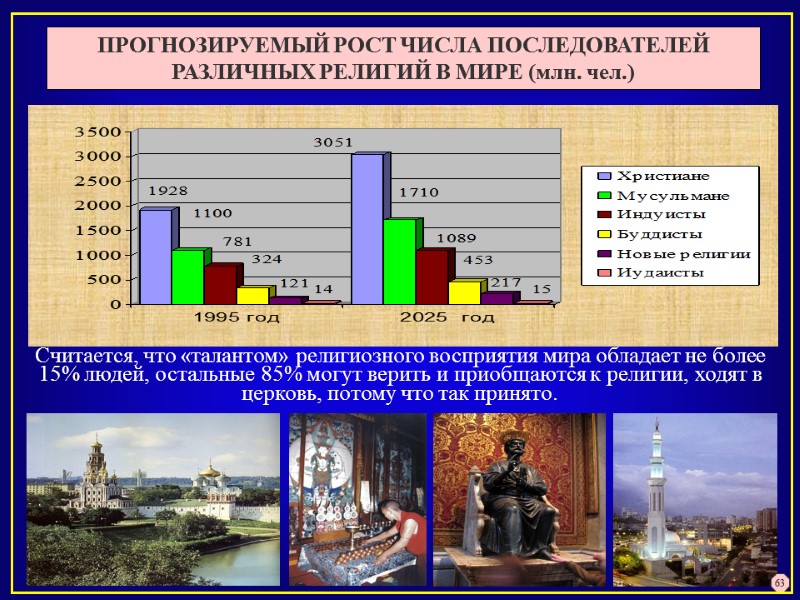 ПРОГНОЗИРУЕМЫЙ РОСТ ЧИСЛА ПОСЛЕДОВАТЕЛЕЙ РАЗЛИЧНЫХ РЕЛИГИЙ В МИРЕ (млн. чел.)

3500
3000
2500
2000
1500
1000
500
0

1928
1100
781
324
121
14
3051
1710
1089
453
217
15

1995 год
2025 год

Христиане
Мусульмане
Индуисты
Буддисты
Новые религии
Иудаисты

Считается, что «талантом» религиозного восприятия мира обладает не более 15% людей, остальные 85% могут верить и приобщаются к религии, ходят в церковь, потому что так принято.

63